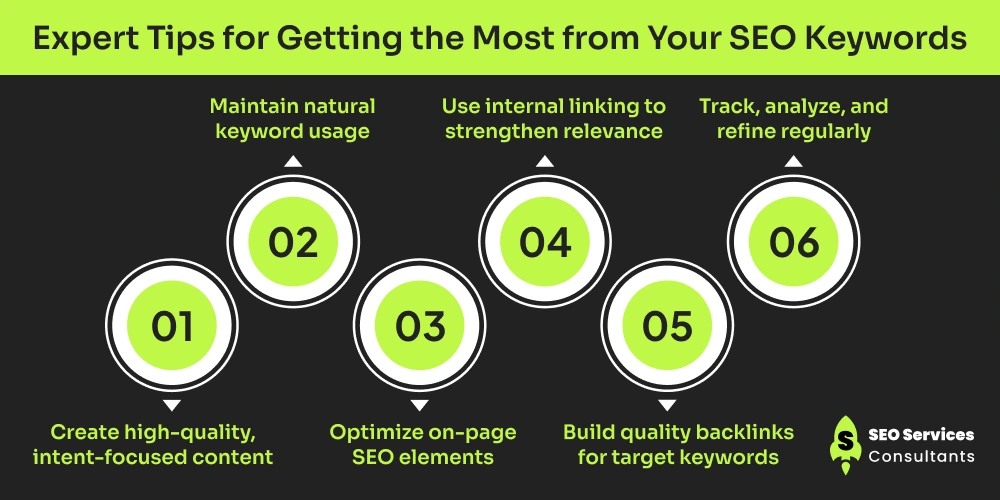 Expert Tips for Getting the Most from Your SEO Keywords

01
Create high-quality, intent-focused content

02
Maintain natural keyword usage

03
Optimize on-page SEO elements

04
Use internal linking to strengthen relevance

05
Build quality backlinks for target keywords

06
Track, analyze, and refine regularly

S
SEO Services Consultants